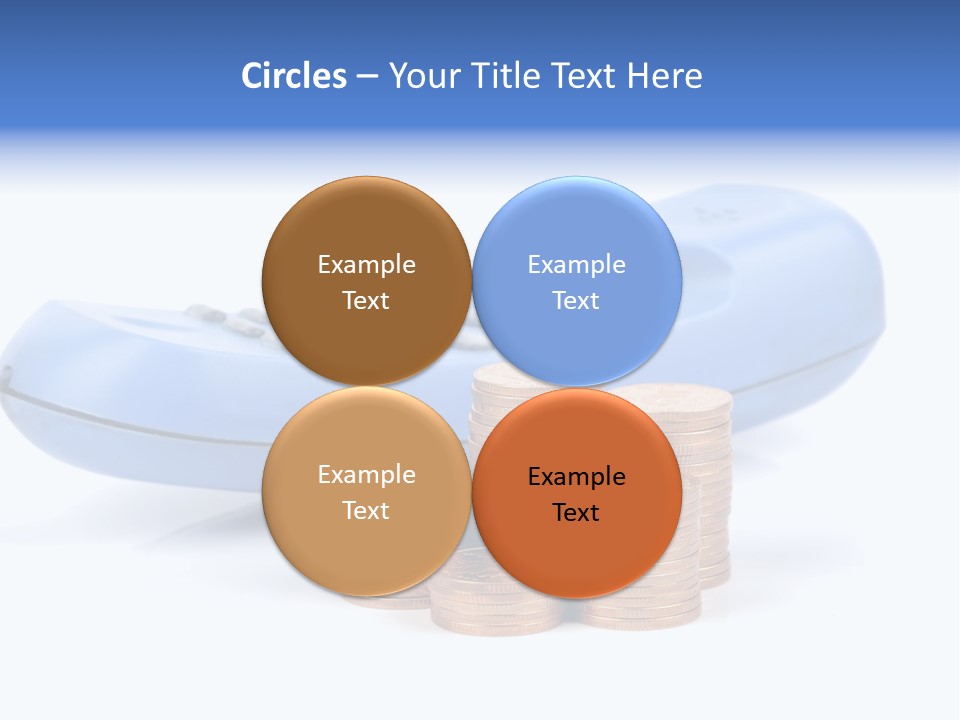 Circles – Your Title Text Here

Example Text

Example Text

Example Text

Example Text